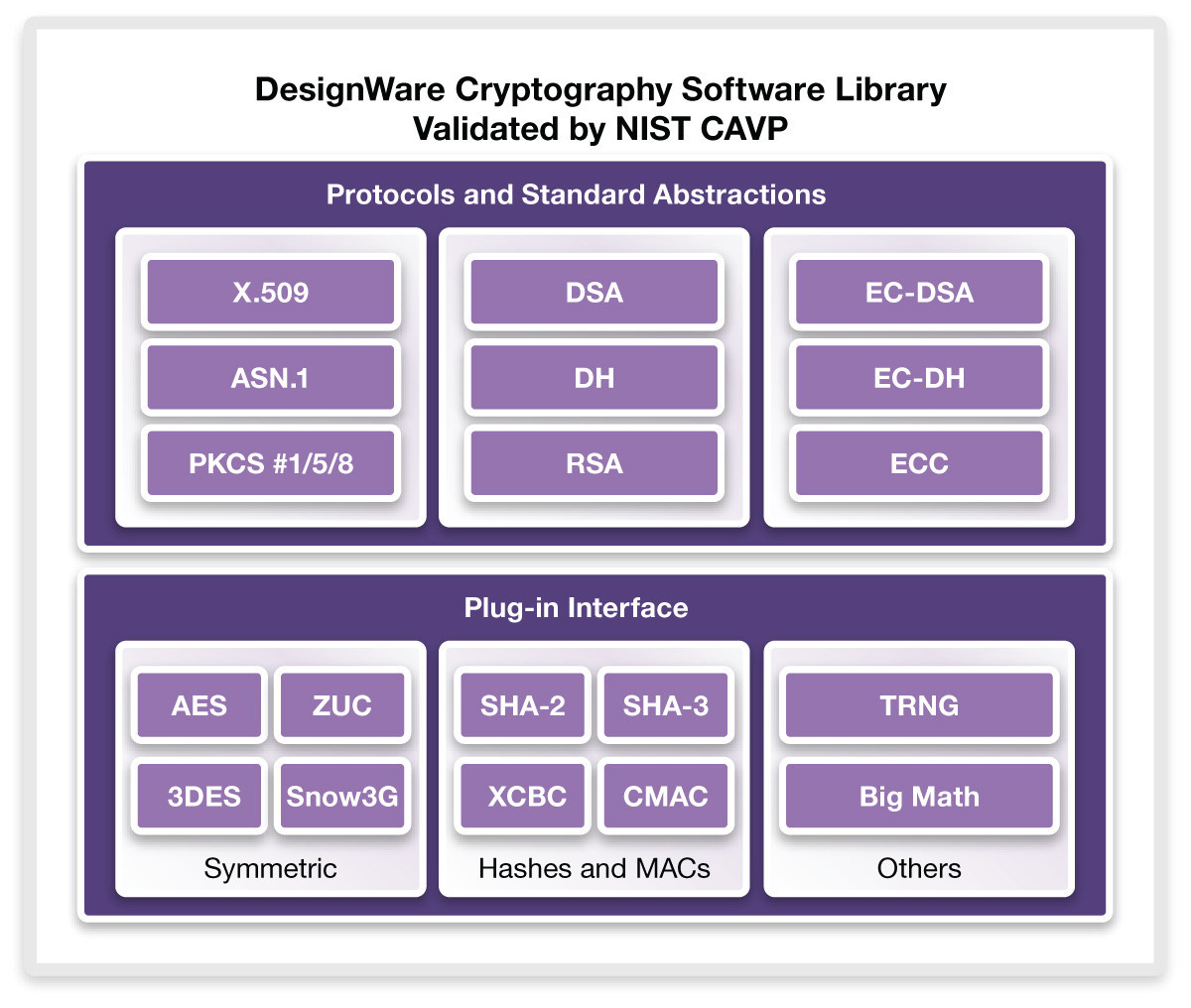 DesignWare Cryptography Software Library
Validated by NIST CAVP

Protocols and Standard Abstractions

X.509
ASN.1
PKCS #1/5/8

DSA
DH
RSA

EC-DSA
EC-DH
ECC

Plug-in Interface

AES
ZUC
3DES
Snow3G
Symmetric

SHA-2
SHA-3
XCBC
CMAC
Hashes and MACs

TRNG
Big Math
Others